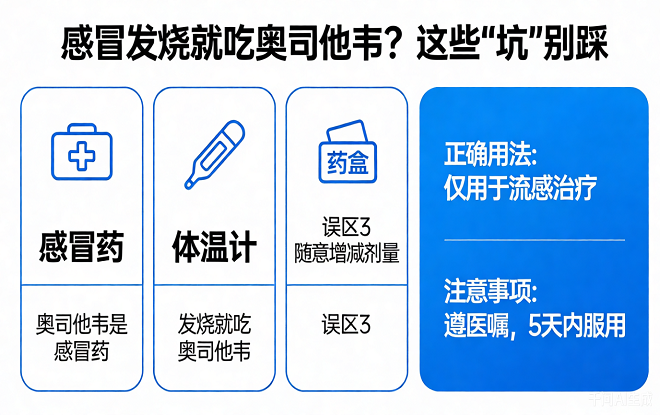 感冒发烧就吃奥司他韦？这些“坑”别踩

感冒药

奥司他韦是感冒药

体温计

发烧就吃奥司他韦

药盒

误区3
随意增减剂量

误区3

正确用法:
仅用于流感治疗

注意事项:
遵医嘱，5天内服用

千问AI生成